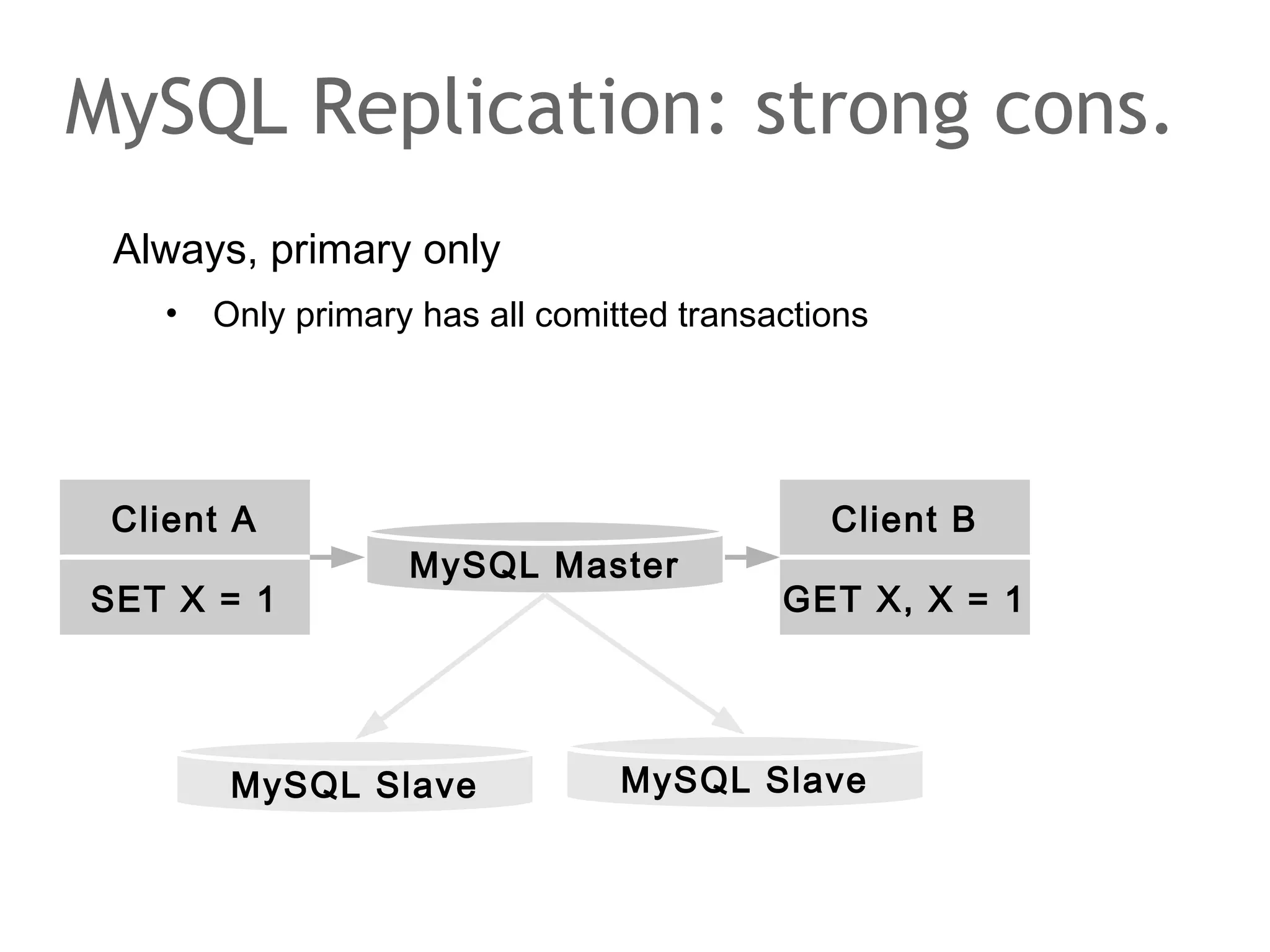 MySQL Replication: strong cons.

Always, primary only

• Only primary has all comitted transactions

Client A

SET X = 1

MySQL Master

Client B

GET X, X = 1

MySQL Slave

MySQL Slave